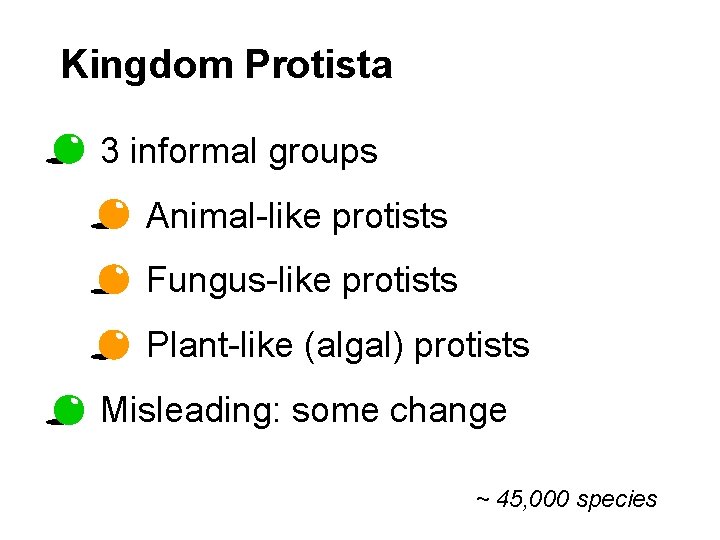 Kingdom Protista

3 informal groups

Animal-like protists

Fungus-like protists

Plant-like (algal) protists

Misleading: some change

~ 45,000 species